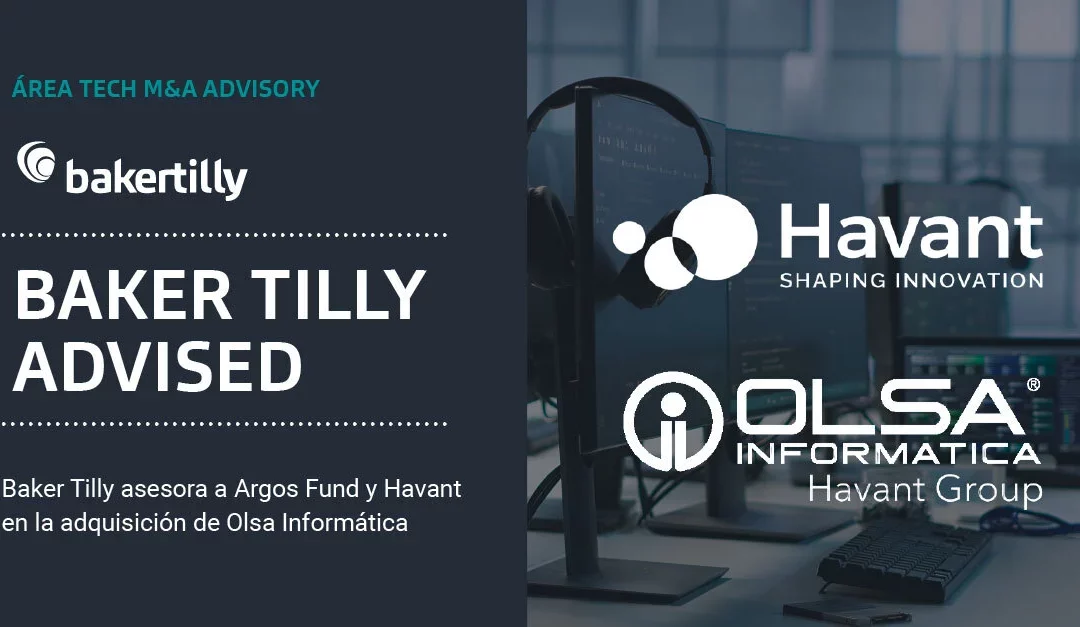 ÁREA TECH M&A ADVISORY

bakertilly

BAKER TILLY ADVISED

Baker Tilly asesora a Argos Fund y Havant en la adquisición de Olsa Informática

Havant
SHAPING INNOVATION

OLSA®
INFORMATICA
Havant Group